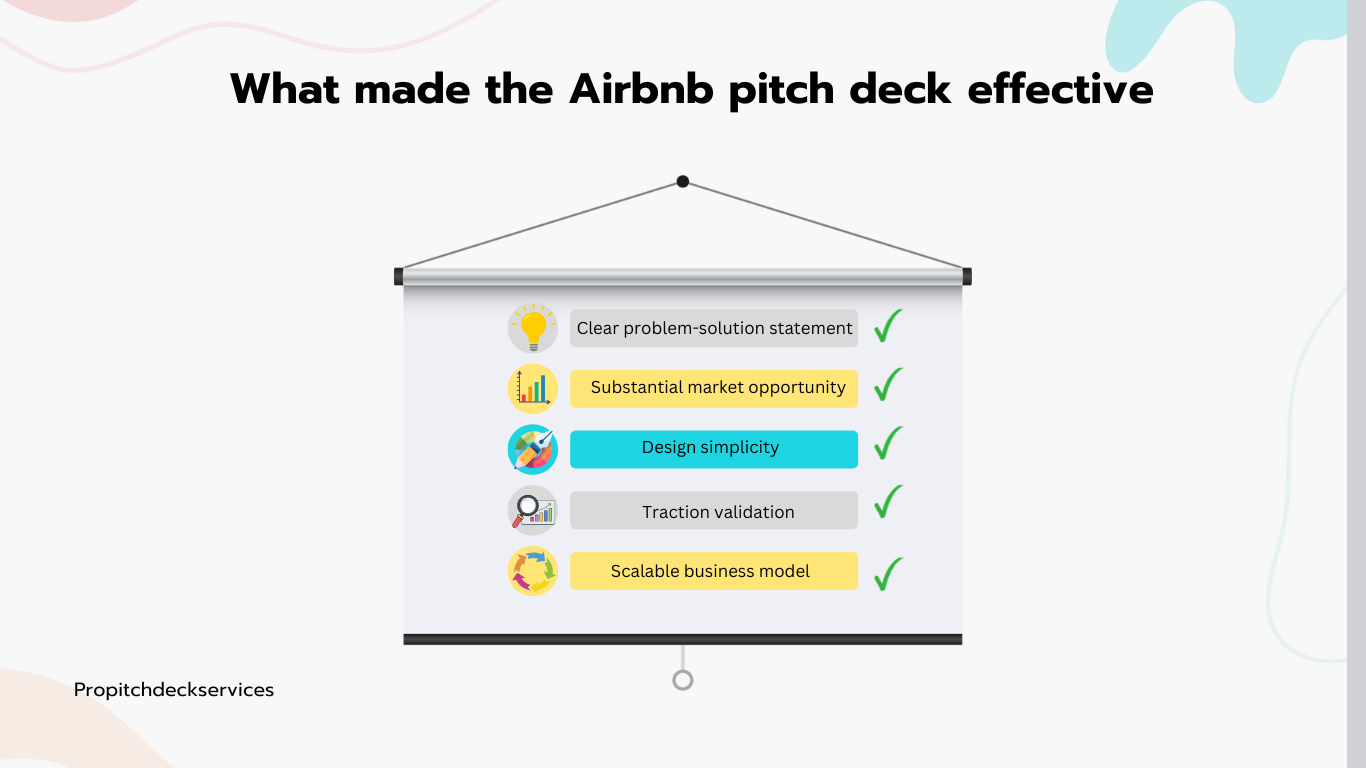 What made the Airbnb pitch deck effective

Clear problem-solution statement

Substantial market opportunity

Design simplicity

Traction validation

Scalable business model

Propitchdeckservices